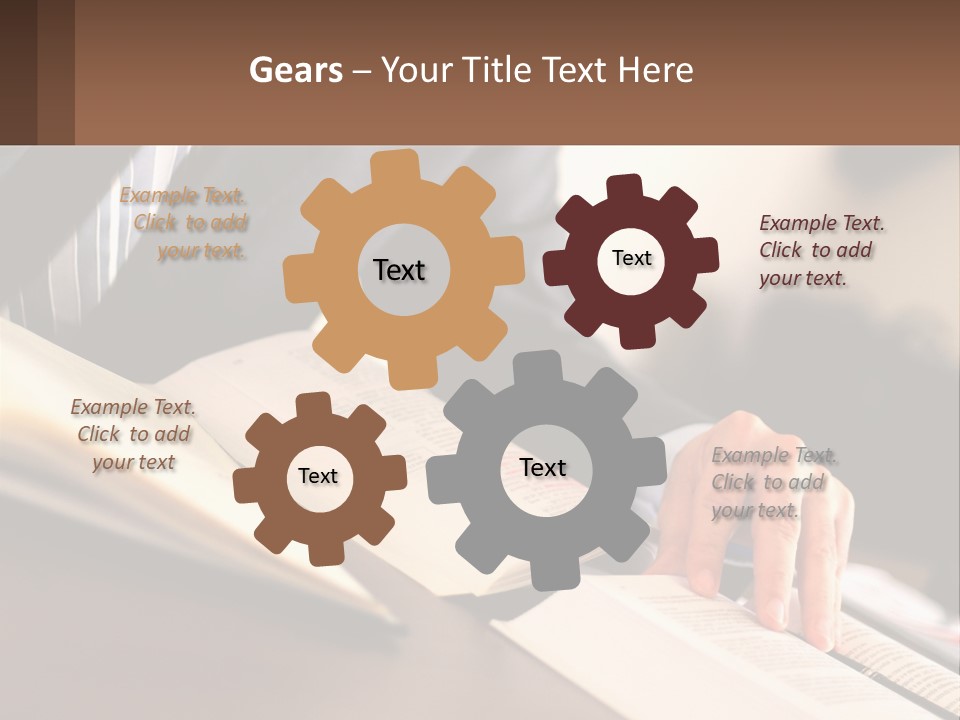 Gears – Your Title Text Here

Example Text. Click to add your text.

Text

Text

Example Text. Click to add your text.

Example Text. Click to add your text

Text

Text

Example Text. Click to add your text.